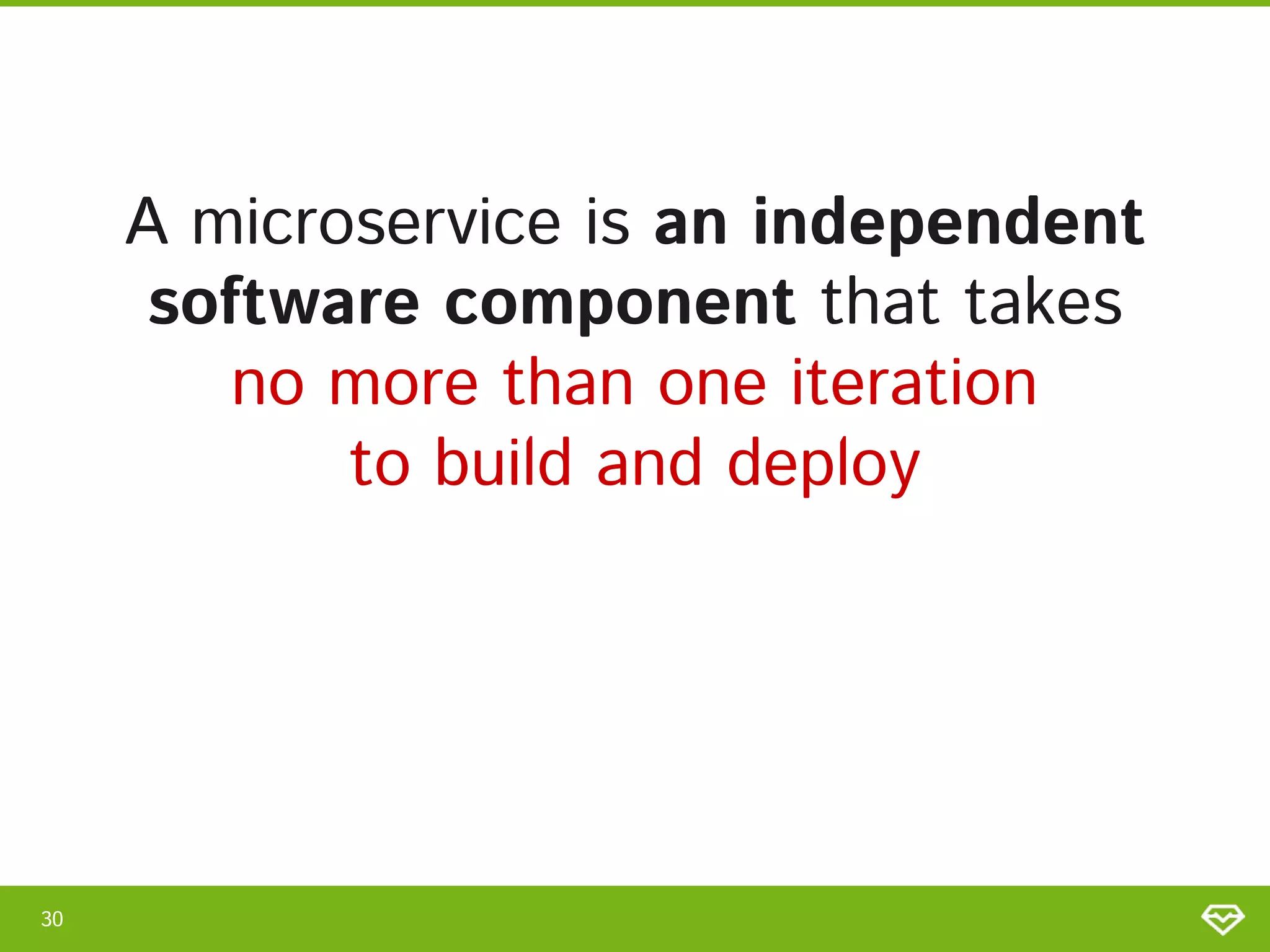 A microservice is an independent software component that takes no more than one iteration to build and deploy

30